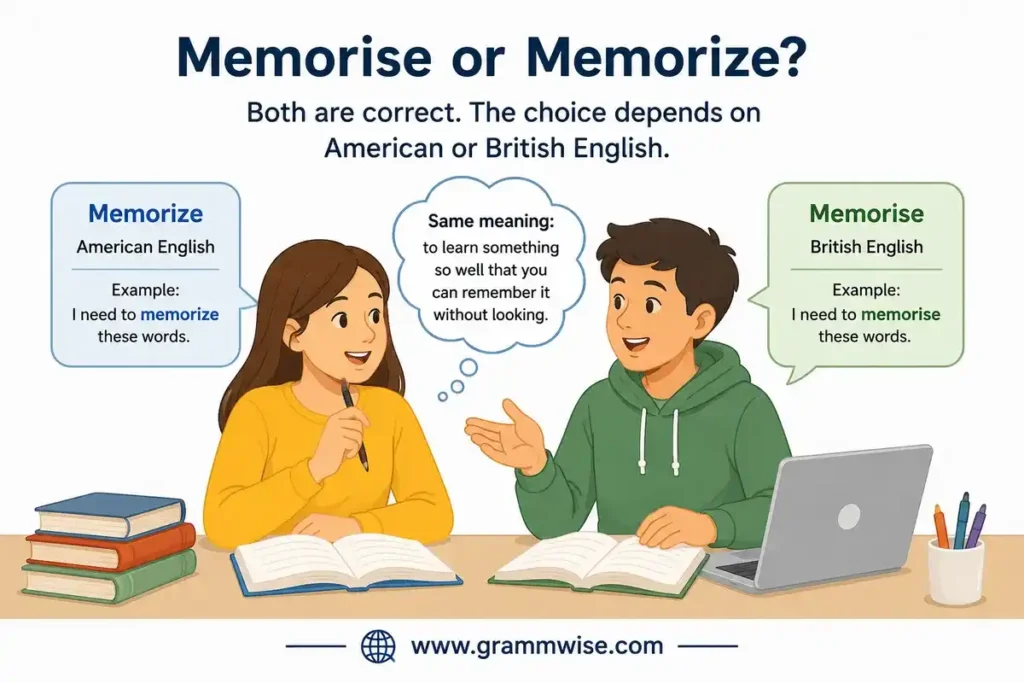 Memorise or Memorize?

Both are correct. The choice depends on American or British English.

Memorize
American English

Example:
I need to memorize these words.

Same meaning:
to learn something so well that you can remember it without looking.

Memorise
British English

Example:
I need to memorise these words.

www.grammwise.com